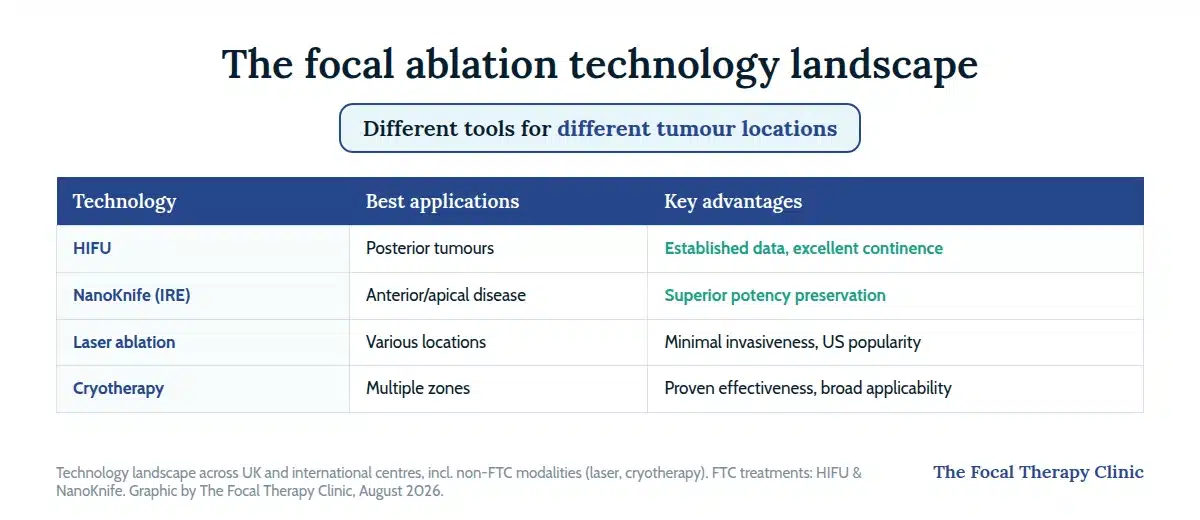 The focal ablation technology landscape

Different tools for different tumour locations

| Technology | Best applications | Key advantages |
|---|---|---|
| HIFU | Posterior tumours | Established data, excellent continence |
| NanoKnife (IRE) | Anterior/apical disease | Superior potency preservation |
| Laser ablation | Various locations | Minimal invasiveness, US popularity |
| Cryotherapy | Multiple zones | Proven effectiveness, broad applicability |

Technology landscape across UK and international centres, incl. non-FTC modalities (laser, cryotherapy). FTC treatments: HIFU & NanoKnife. Graphic by The Focal Therapy Clinic, August 2026.

The Focal Therapy Clinic